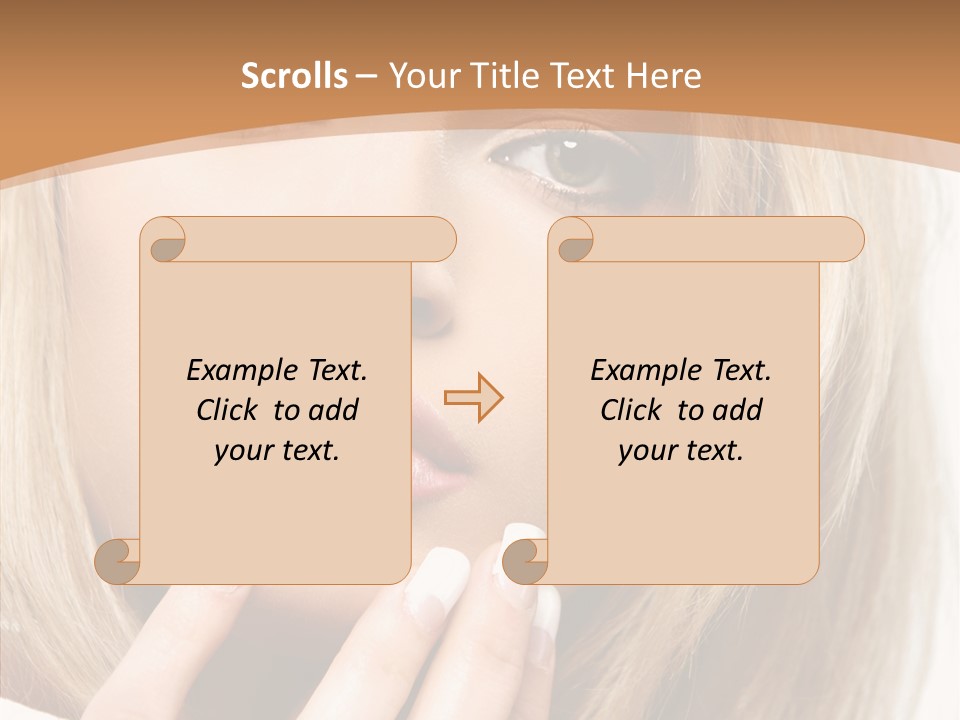 Scrolls – Your Title Text Here

Example Text. Click to add your text.

Example Text. Click to add your text.